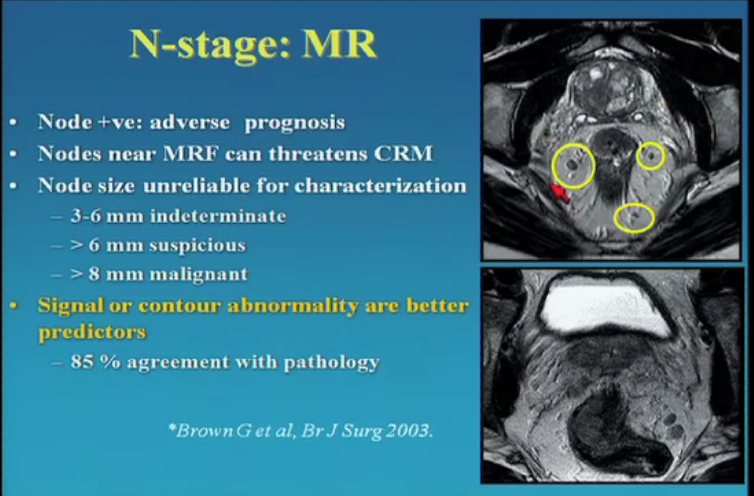 N-stage: MR

• Node +ve: adverse prognosis
• Nodes near MRF can threatens CRM
• Node size unreliable for characterization
 – 3-6 mm indeterminate
 – > 6 mm suspicious
 – > 8 mm malignant
• Signal or contour abnormality are better predictors
 – 85 % agreement with pathology

*Brown G et al, Br J Surg 2003.